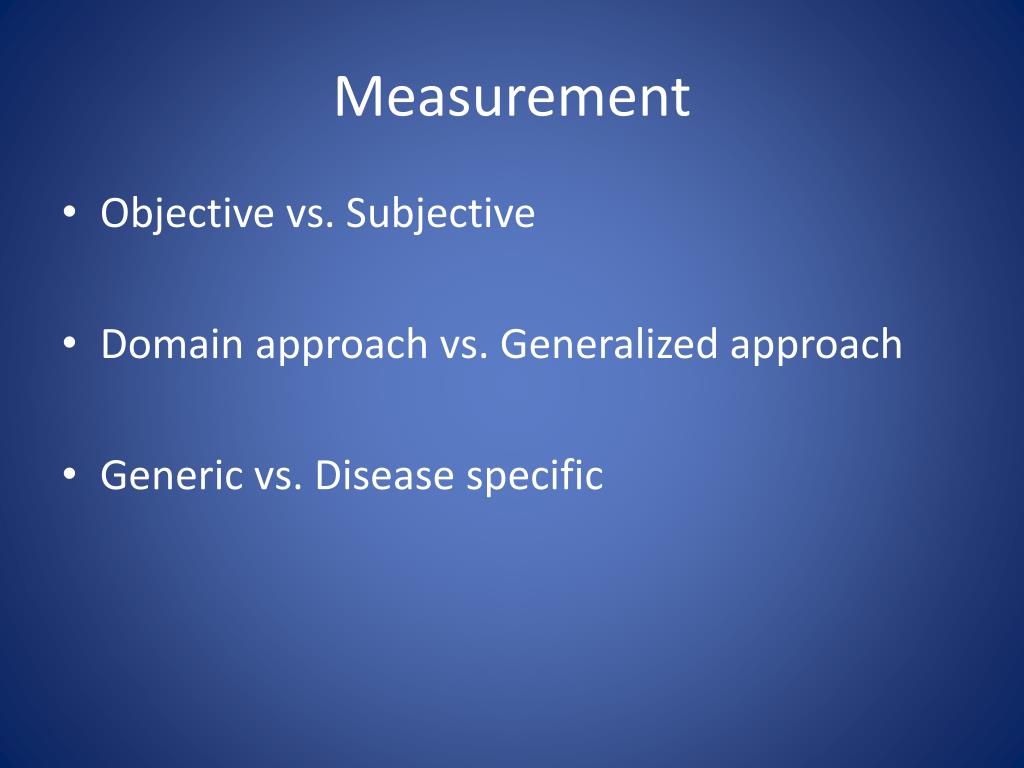 Measurement

• Objective vs. Subjective

• Domain approach vs. Generalized approach

• Generic vs. Disease specific